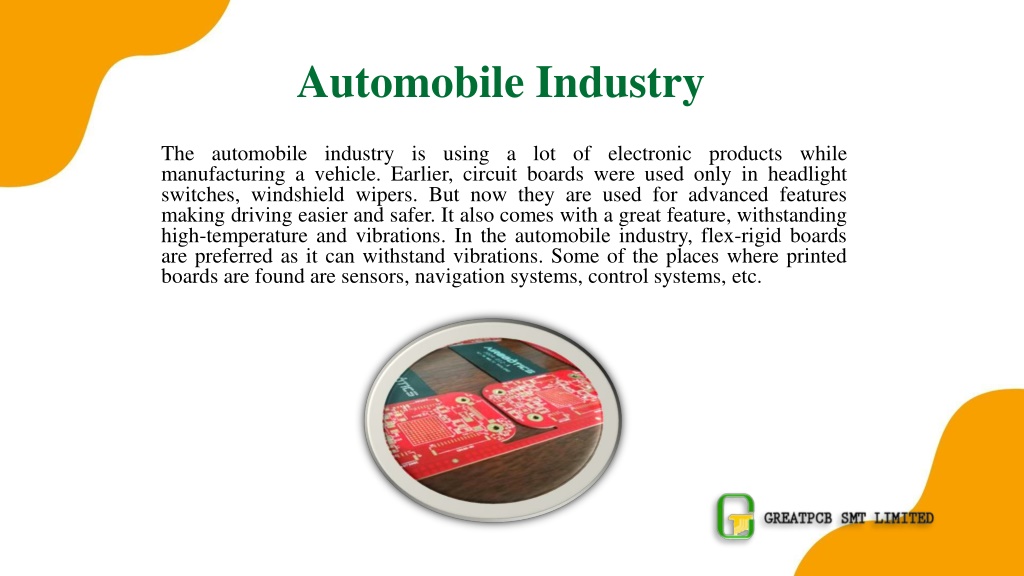 Automobile Industry

The automobile industry is using a lot of electronic products while manufacturing a vehicle. Earlier, circuit boards were used only in headlight switches, windshield wipers. But now they are used for advanced features making driving easier and safer. It also comes with a great feature, withstanding high-temperature and vibrations. In the automobile industry, flex-rigid boards are preferred as it can withstand vibrations. Some of the places where printed boards are found are sensors, navigation systems, control systems, etc.

GREATPCB SMT LIMITED